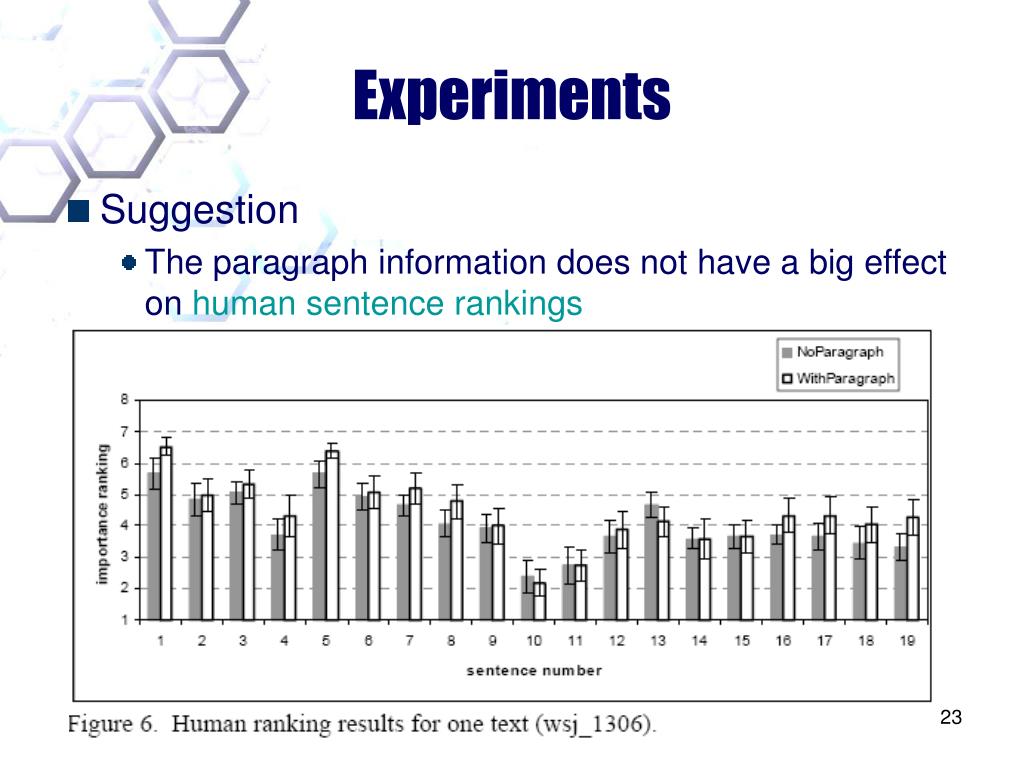 Experiments

Suggestion

The paragraph information does not have a big effect on human sentence rankings

NoParagraph
WithParagraph

importance ranking

8
7
6
5
4
3
2
1

1 2 3 4 5 6 7 8 9 10 11 12 13 14 15 16 17 18 19

sentence number

Figure 6. Human ranking results for one text (wsj_1306).

23